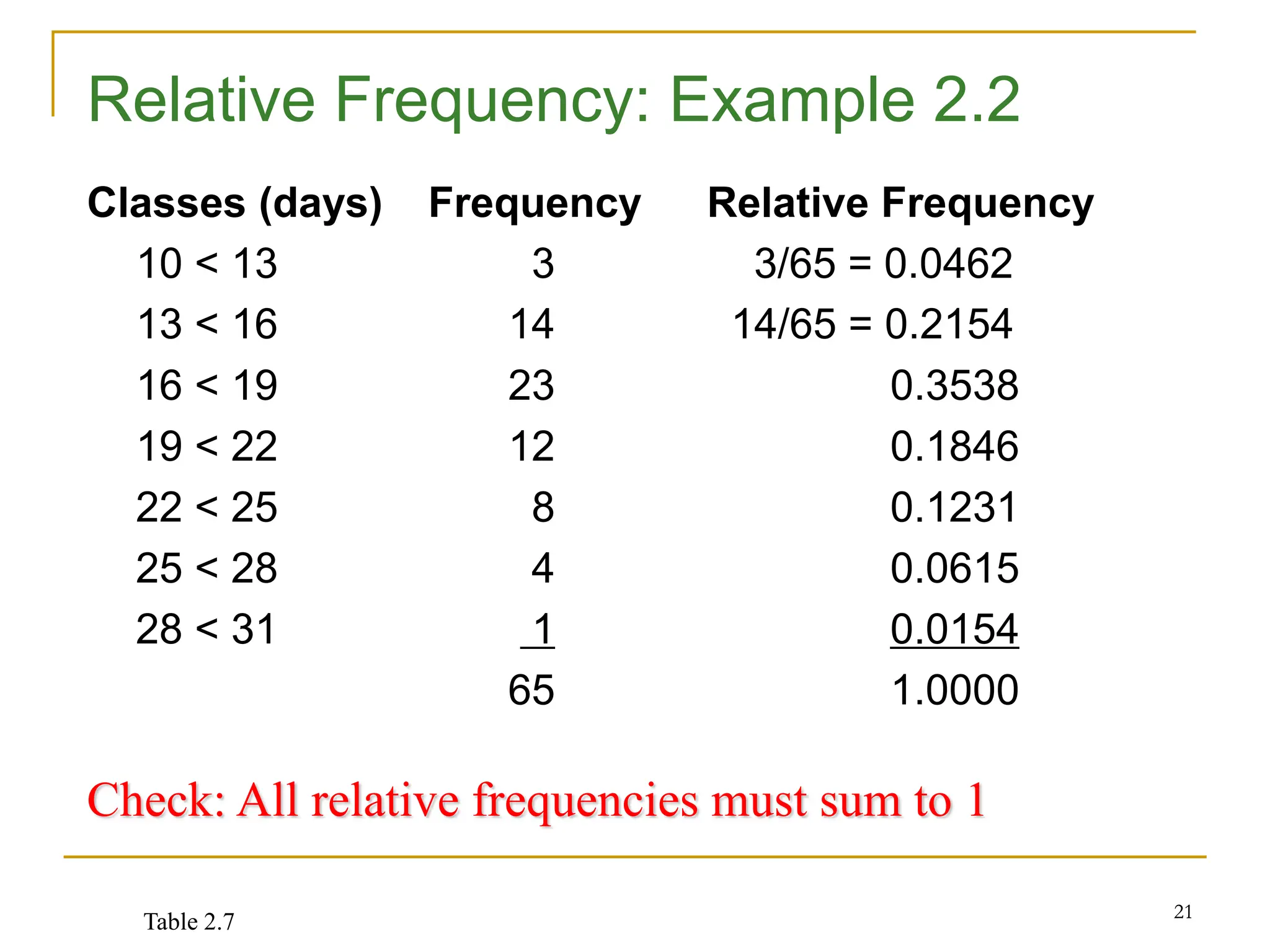 Relative Frequency: Example 2.2

| Classes (days) | Frequency | Relative Frequency |
|---|---|---|
| 10 < 13 | 3 | 3/65 = 0.0462 |
| 13 < 16 | 14 | 14/65 = 0.2154 |
| 16 < 19 | 23 | 0.3538 |
| 19 < 22 | 12 | 0.1846 |
| 22 < 25 | 8 | 0.1231 |
| 25 < 28 | 4 | 0.0615 |
| 28 < 31 | 1 | 0.0154 |
| | 65 | 1.0000 |

Check: All relative frequencies must sum to 1

Table 2.7

21